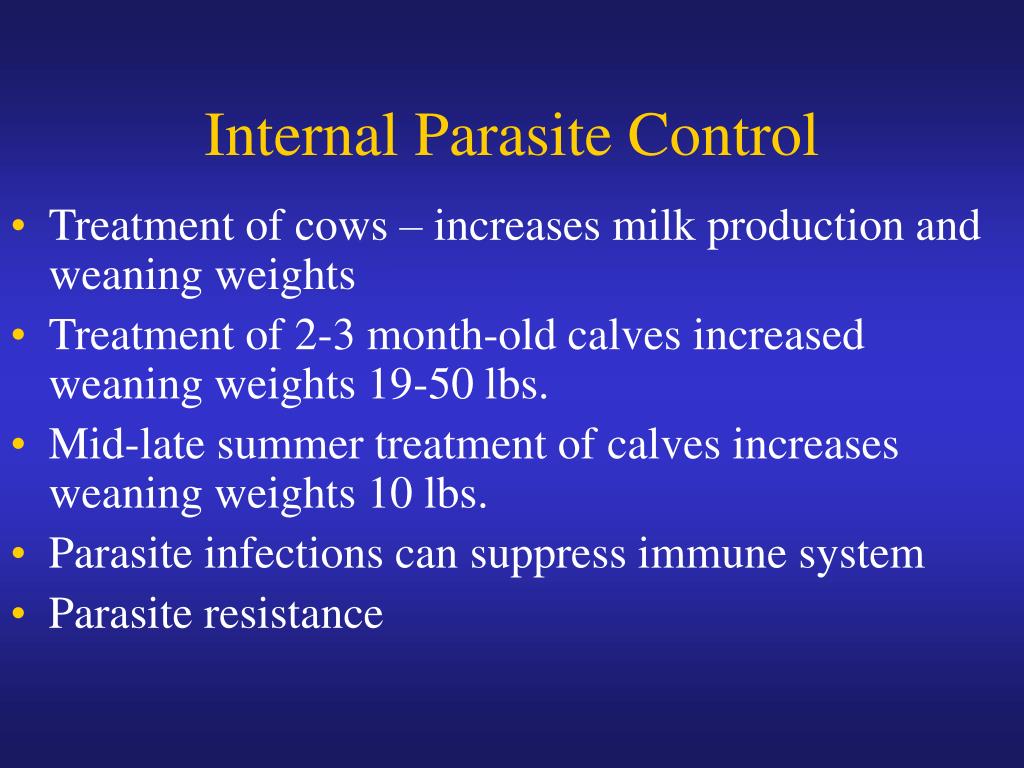 Internal Parasite Control

• Treatment of cows – increases milk production and weaning weights
• Treatment of 2-3 month-old calves increased weaning weights 19-50 lbs.
• Mid-late summer treatment of calves increases weaning weights 10 lbs.
• Parasite infections can suppress immune system
• Parasite resistance